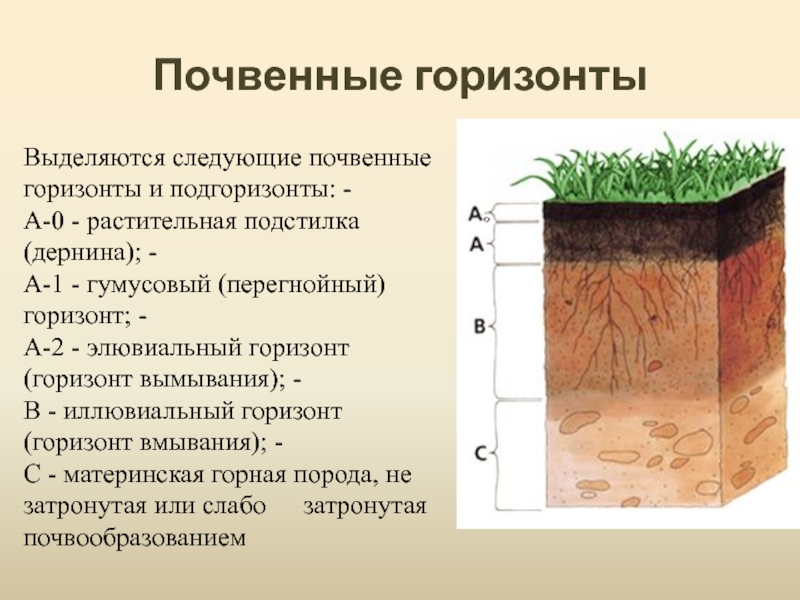 Почвенные горизонты

Выделяются следующие почвенные горизонты и подгоризонты: -
А-0 - растительная подстилка (дернина); -
А-1 - гумусовый (перегнойный) горизонт; -
А-2 - элювиальный горизонт (горизонт вымывания); -
В - иллювиальный горизонт (горизонт вмывания); -
С - материнская горная порода, не затронутая или слабо затронутая почвообразованием

$A_0$
A
B
C